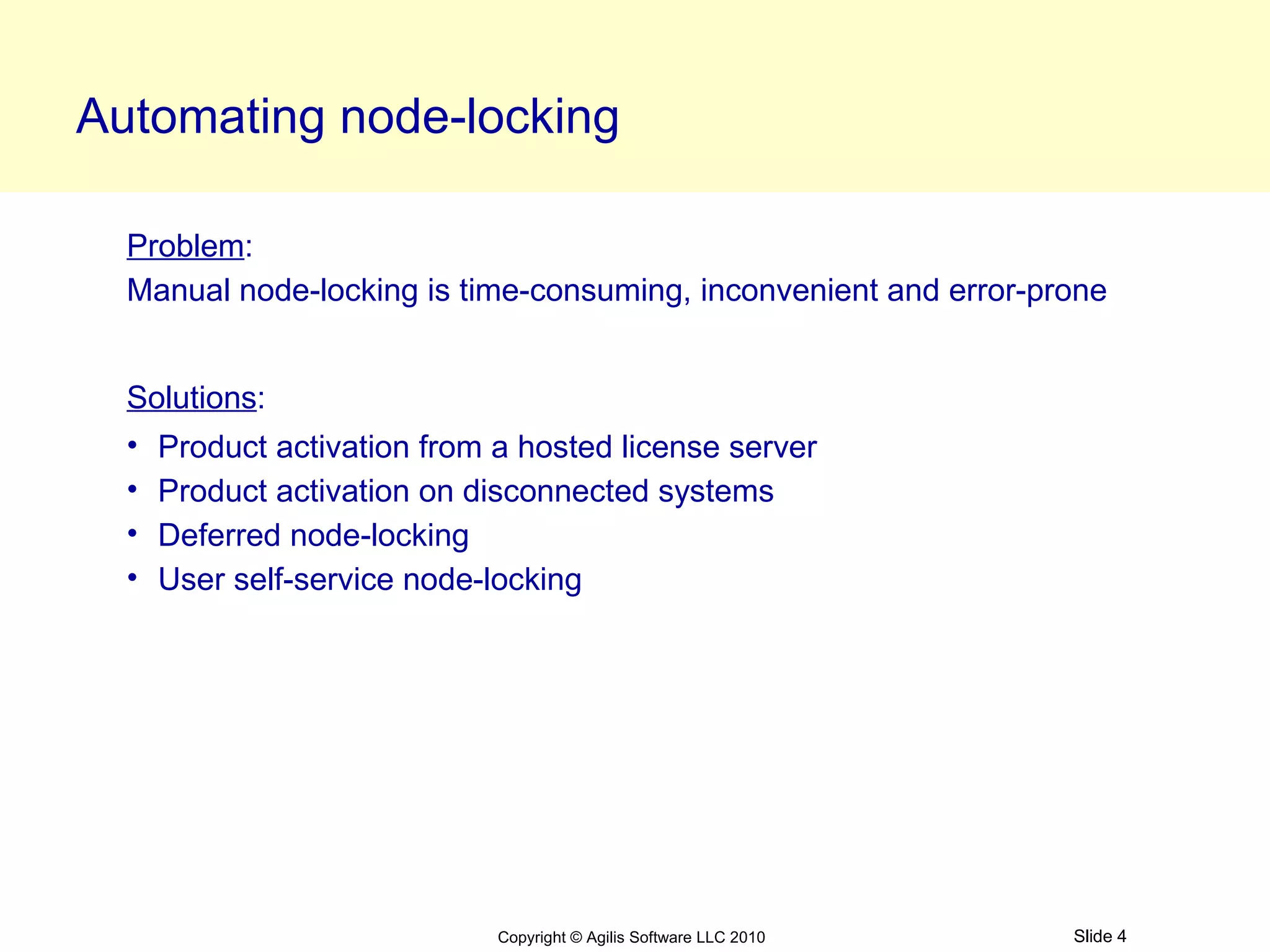 Automating node-locking

Problem:
Manual node-locking is time-consuming, inconvenient and error-prone

Solutions:
• Product activation from a hosted license server
• Product activation on disconnected systems
• Deferred node-locking
• User self-service node-locking

Copyright © Agilis Software LLC 2010

Slide 4